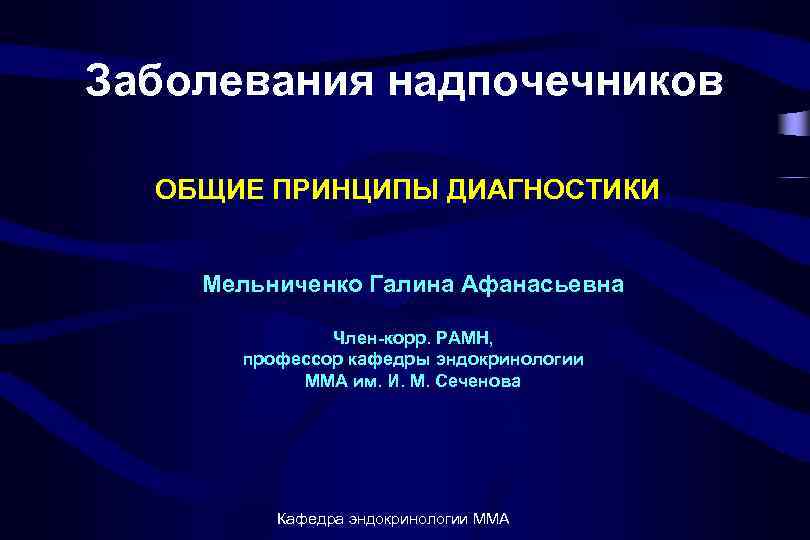 Заболевания надпочечников

ОБЩИЕ ПРИНЦИПЫ ДИАГНОСТИКИ

Мельниченко Галина Афанасьевна

Член-корр. РАМН,
профессор кафедры эндокринологии
ММА им. И. М. Сеченова

Кафедра эндокринологии ММА